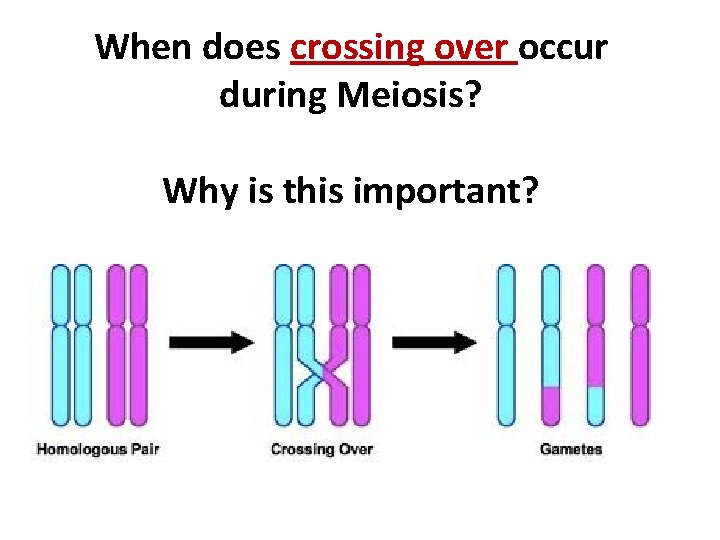 When does crossing over occur during Meiosis?

Why is this important?

Homologous Pair

Crossing Over

Gametes